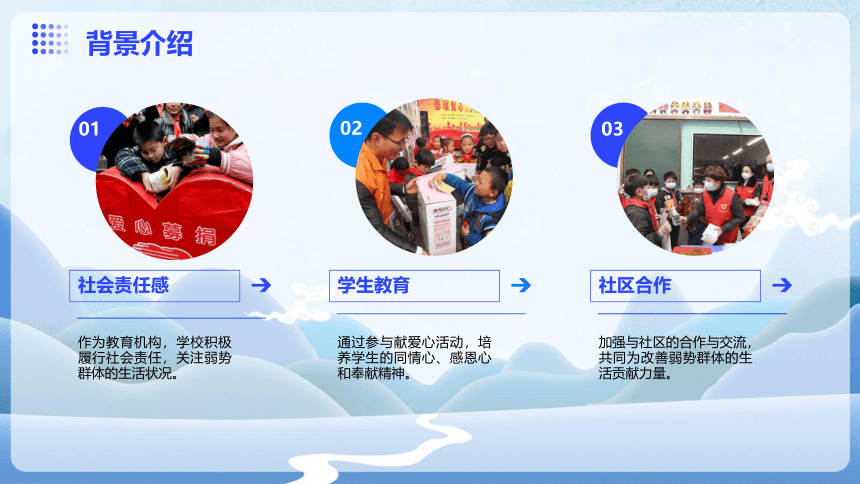 背景介绍

01

爱心募捐

社会责任感

作为教育机构，学校积极履行社会责任，关注弱势群体的生活状况。

02

学生教育

通过参与献爱心活动，培养学生的同情心、感恩心和奉献精神。

03

社区合作

加强与社区的合作与交流，共同为改善弱势群体的生活贡献力量。